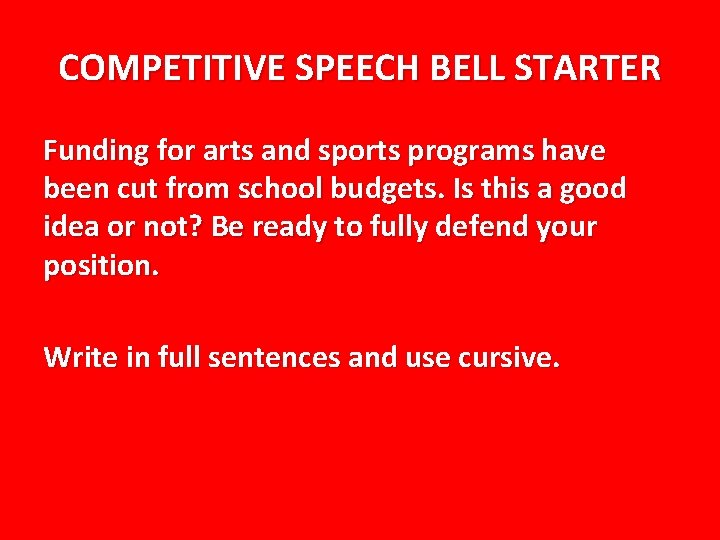 COMPETITIVE SPEECH BELL STARTER

Funding for arts and sports programs have been cut from school budgets. Is this a good idea or not? Be ready to fully defend your position.

Write in full sentences and use cursive.